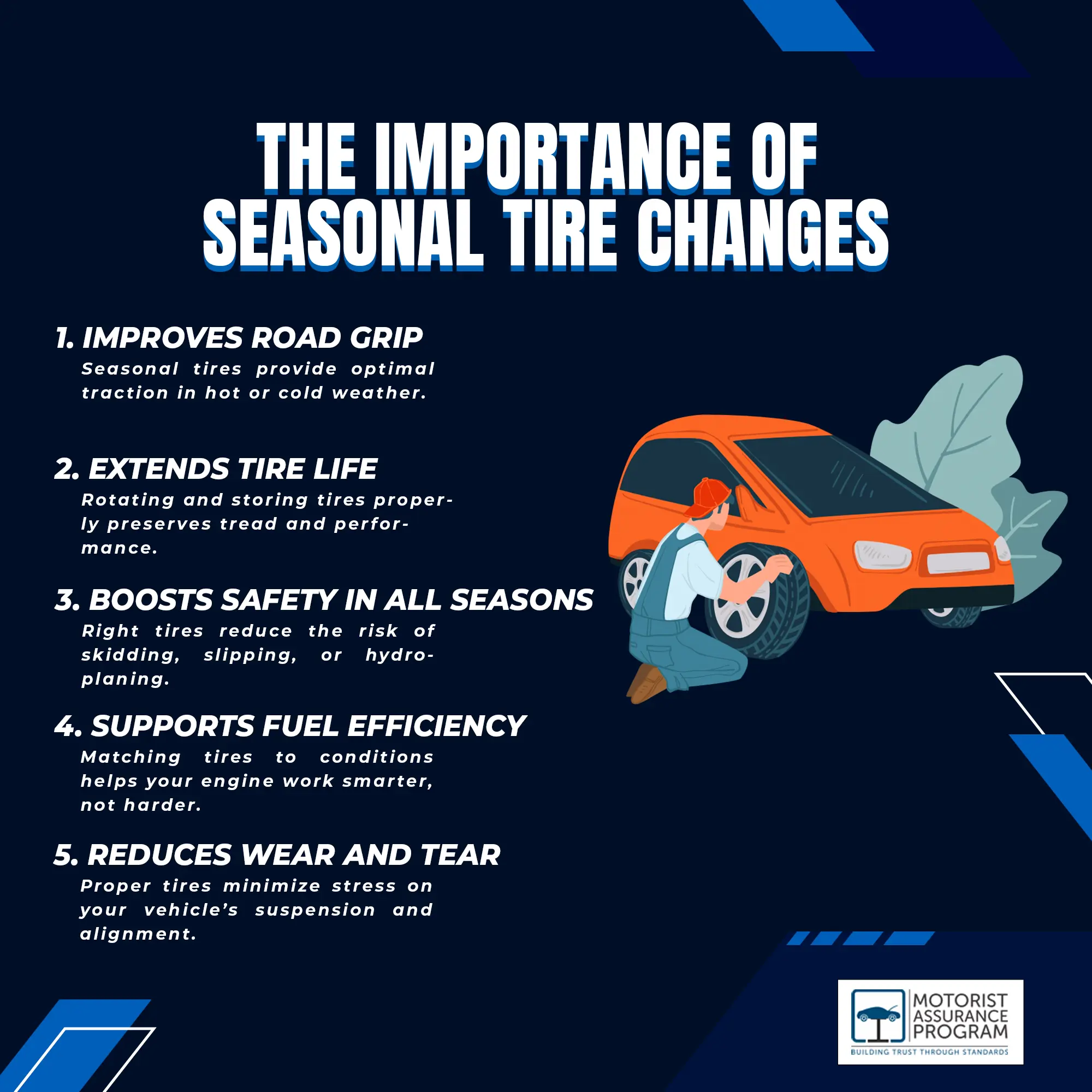 THE IMPORTANCE OF SEASONAL TIRE CHANGES

1. IMPROVES ROAD GRIP
Seasonal tires provide optimal traction in hot or cold weather.

2. EXTENDS TIRE LIFE
Rotating and storing tires properly preserves tread and performance.

3. BOOSTS SAFETY IN ALL SEASONS
Right tires reduce the risk of skidding, slipping, or hydroplaning.

4. SUPPORTS FUEL EFFICIENCY
Matching tires to conditions helps your engine work smarter, not harder.

5. REDUCES WEAR AND TEAR
Proper tires minimize stress on your vehicle's suspension and alignment.

MOTORIST ASSURANCE PROGRAM
BUILDING TRUST THROUGH STANDARDS